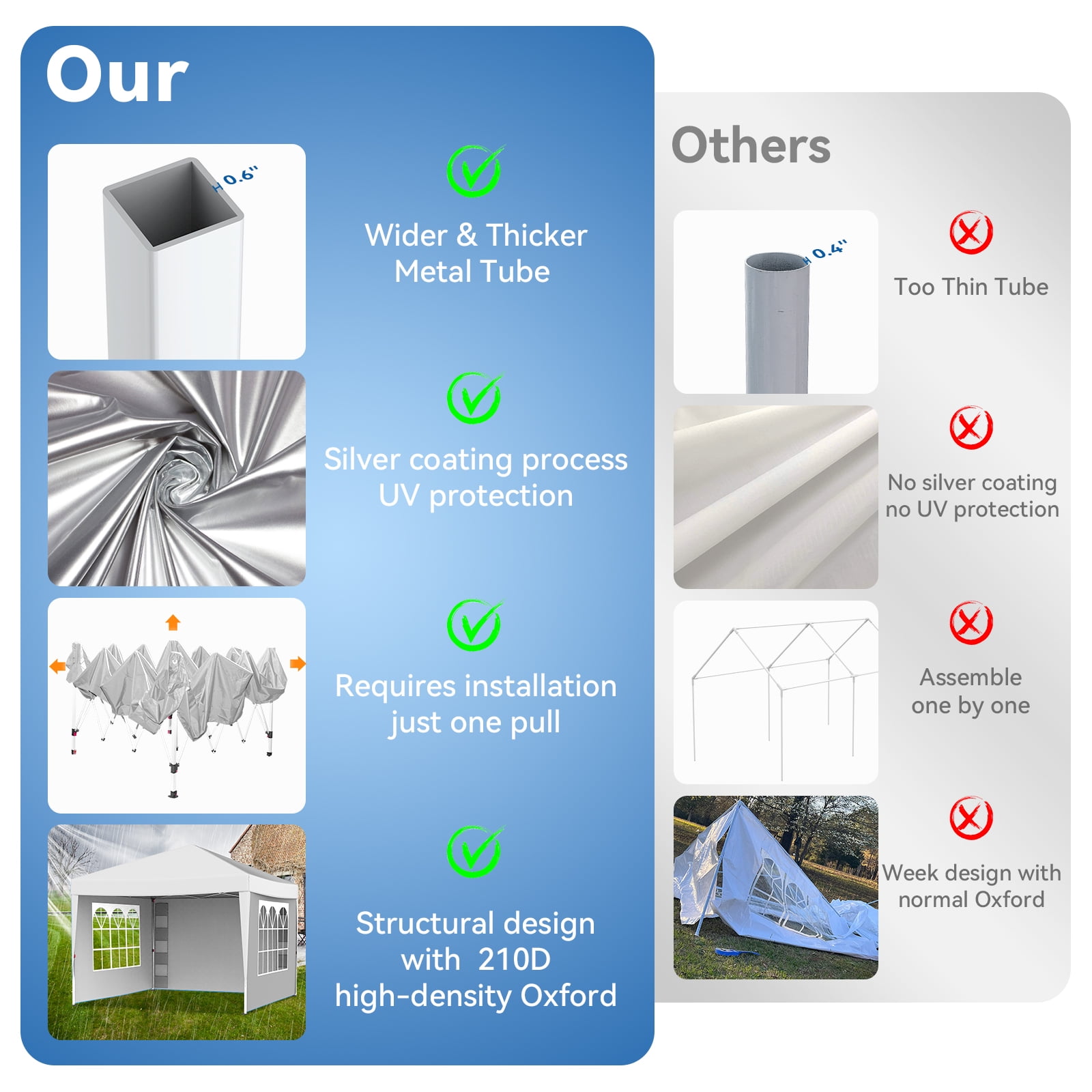 Our

0.6"

Wider & Thicker Metal Tube

Silver coating process UV protection

Requires installation just one pull

Structural design with 210D high-density Oxford

Others

0.4"

Too Thin Tube

No silver coating no UV protection

Assemble one by one

Week design with normal Oxford